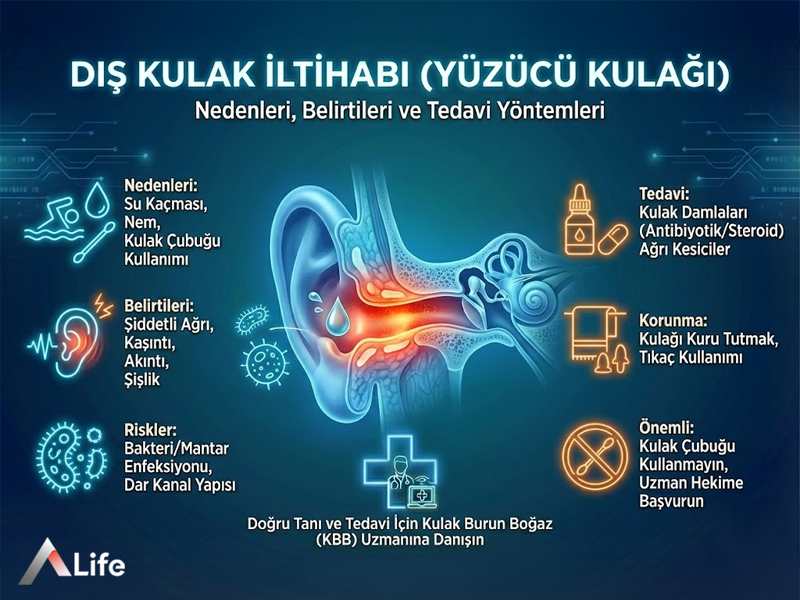 DIŞ KULAK İLTİHABI (YÜZÜCÜ KULAĞI)
Nedenleri, Belirtileri ve Tedavi Yöntemleri

Nedenleri:
Su Kaçması,
Nem,
Kulak Çubuğu Kullanımı

Belirtileri:
Şiddetli Ağrı,
Kaşıntı,
Akıntı,
Şişlik

Riskler:
Bakteri/Mantar Enfeksiyonu,
Dar Kanal Yapısı

Tedavi:
Kulak Damlaları (Antibiyotik/Steroid)
Ağrı Kesiciler

Korunma:
Kulağı Kuru Tutmak,
Tıkaç Kullanımı

Önemli:
Kulak Çubuğu Kullanmayın,
Uzman Hekime Başvurun

Doğru Tanı ve Tedavi İçin Kulak Burun Boğaz (KBB) Uzmanına Danışın

Life